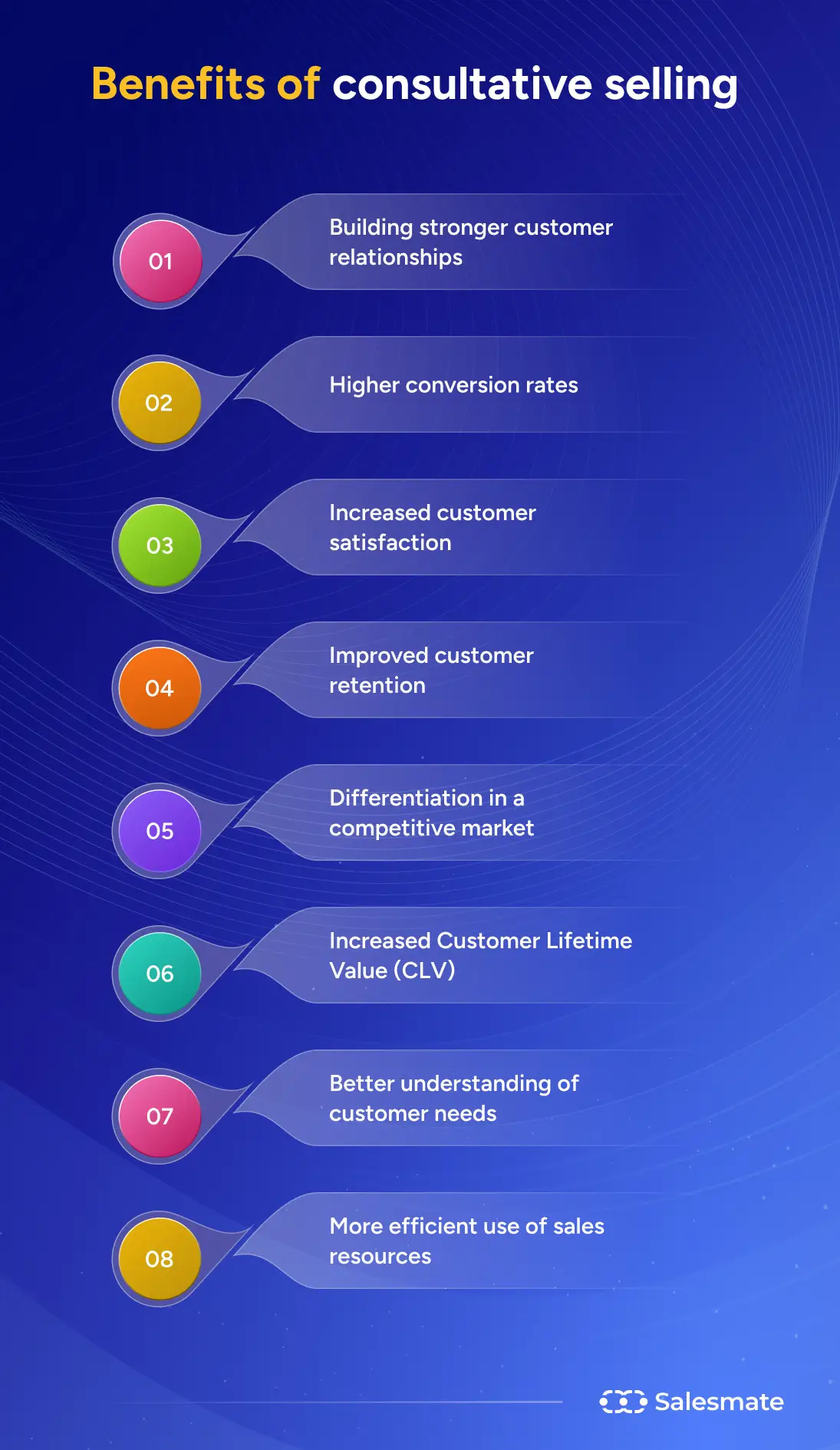 Benefits of consultative selling

01
Building stronger customer relationships

02
Higher conversion rates

03
Increased customer satisfaction

04
Improved customer retention

05
Differentiation in a competitive market

06
Increased Customer Lifetime Value (CLV)

07
Better understanding of customer needs

08
More efficient use of sales resources

Salesmate